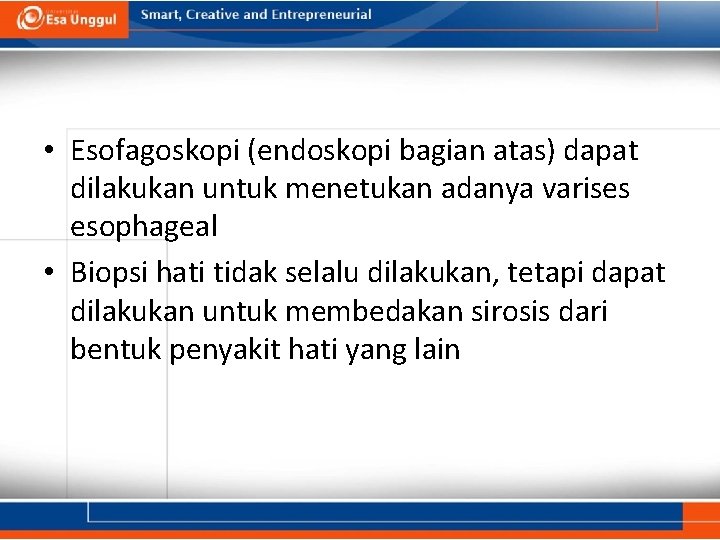 Esa Unggul

Smart, Creative and Entrepreneurial

• Esofagoskopi (endoskopi bagian atas) dapat dilakukan untuk menetukan adanya varises esophageal

• Biopsi hati tidak selalu dilakukan, tetapi dapat dilakukan untuk membedakan sirosis dari bentuk penyakit hati yang lain